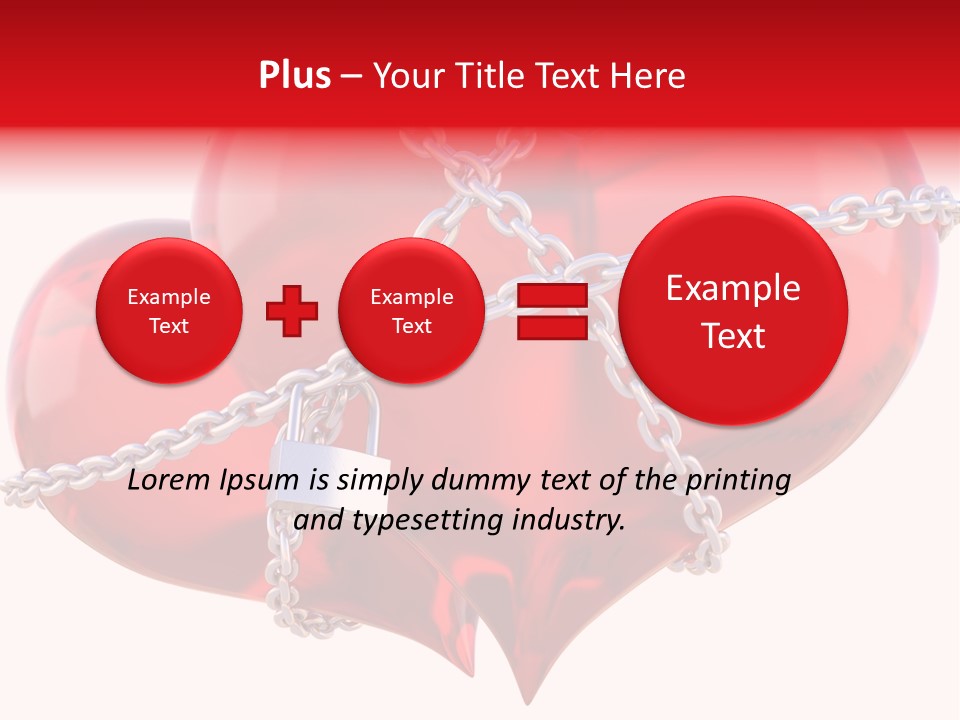 Plus – Your Title Text Here

Example Text

Example Text

Example Text

Lorem Ipsum is simply dummy text of the printing and typesetting industry.